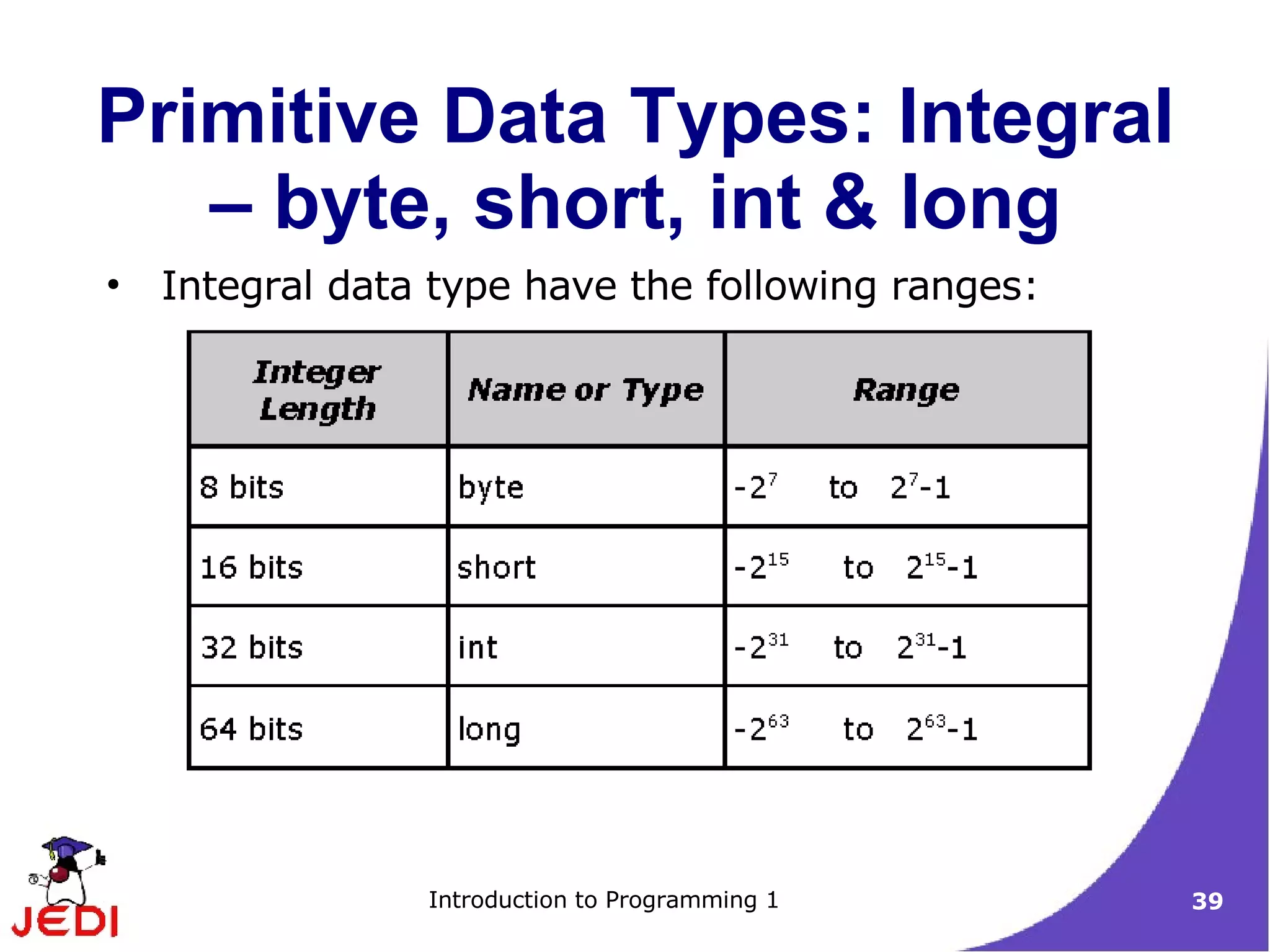 Primitive Data Types: Integral – byte, short, int & long

• Integral data type have the following ranges:

| Integer Length | Name or Type | Range |
|---|---|---|
| 8 bits | byte | $-2^{7}$ to $2^{7}-1$ |
| 16 bits | short | $-2^{15}$ to $2^{15}-1$ |
| 32 bits | int | $-2^{31}$ to $2^{31}-1$ |
| 64 bits | long | $-2^{63}$ to $2^{63}-1$ |

JEDI

Introduction to Programming 1

39